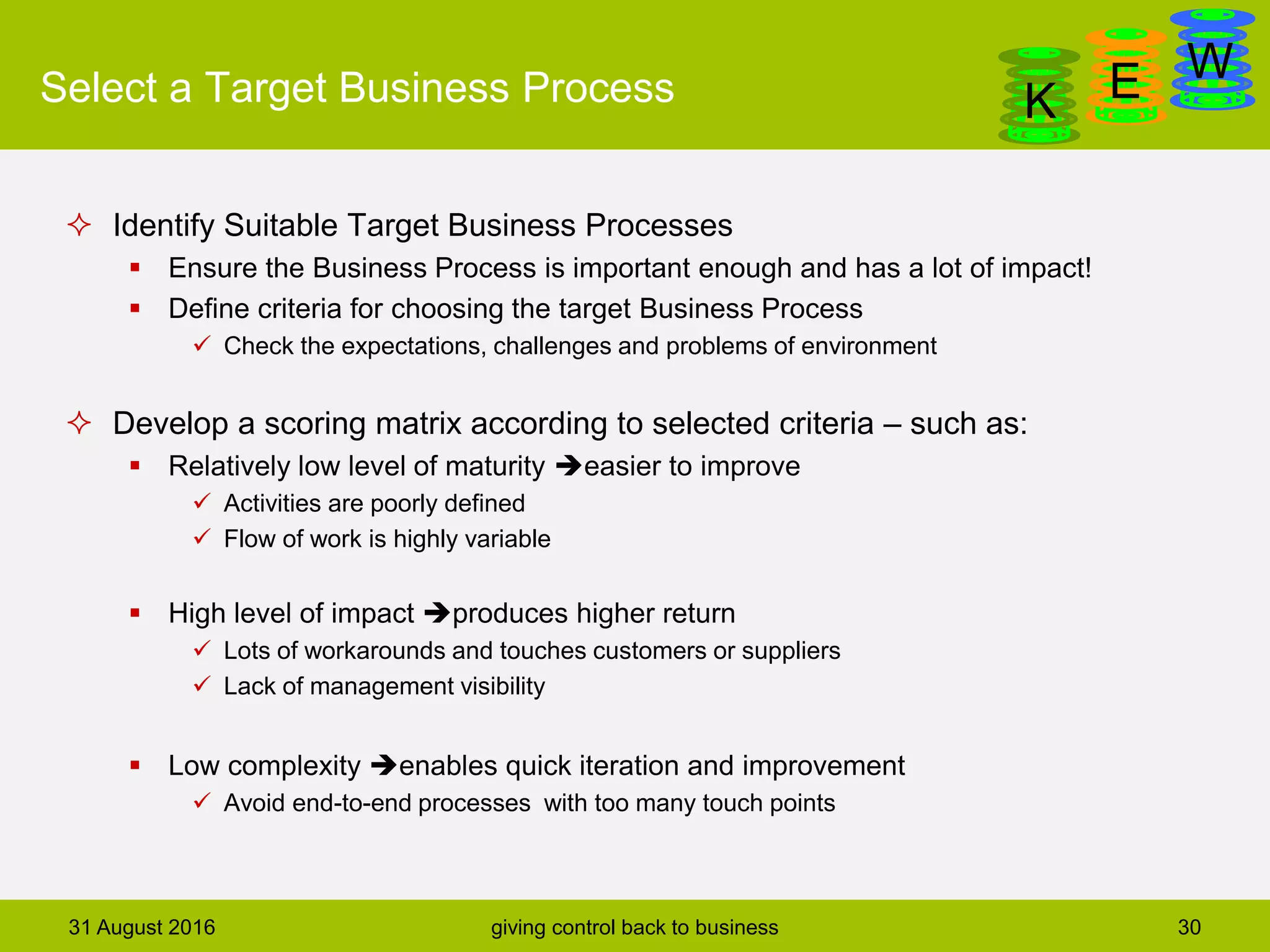 Select a Target Business Process

K E W

✧ Identify Suitable Target Business Processes
▪ Ensure the Business Process is important enough and has a lot of impact!
▪ Define criteria for choosing the target Business Process
✓ Check the expectations, challenges and problems of environment

✧ Develop a scoring matrix according to selected criteria – such as:
▪ Relatively low level of maturity ➔easier to improve
✓ Activities are poorly defined
✓ Flow of work is highly variable

▪ High level of impact ➔produces higher return
✓ Lots of workarounds and touches customers or suppliers
✓ Lack of management visibility

▪ Low complexity ➔enables quick iteration and improvement
✓ Avoid end-to-end processes with too many touch points

31 August 2016

giving control back to business

30